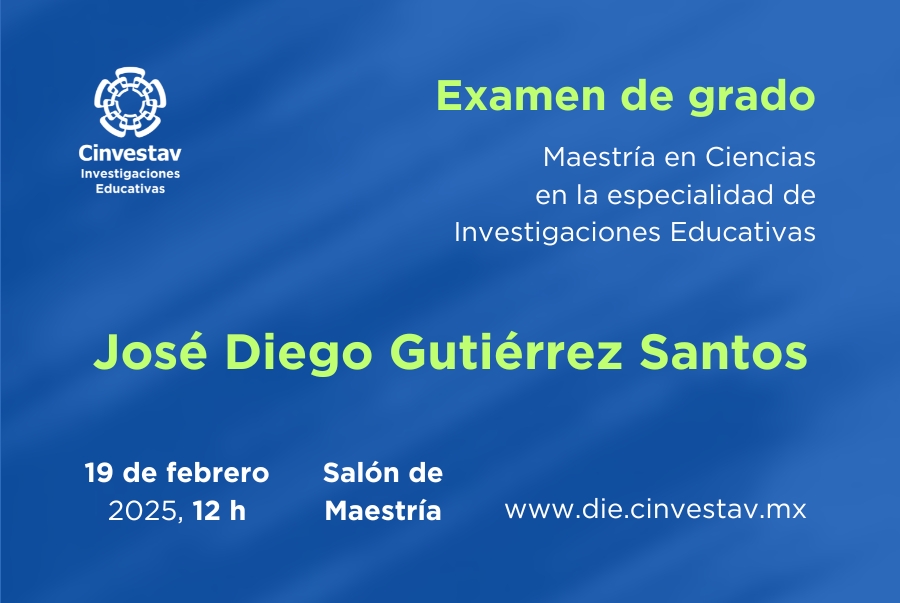 Cinvestav
Investigaciones
Educativas

Examen de grado

Maestría en Ciencias en la especialidad de Investigaciones Educativas

José Diego Gutiérrez Santos

19 de febrero 2025, 12 h

Salón de Maestría

www.die.cinvestav.mx